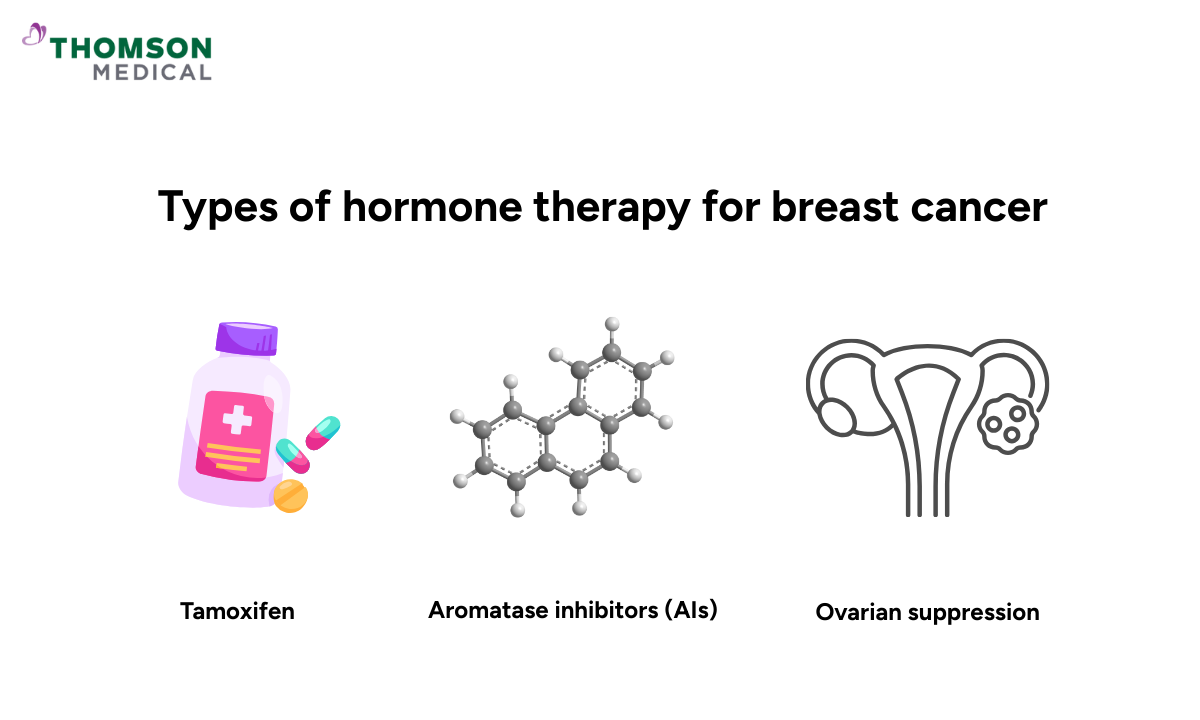 THOMSON
MEDICAL

Types of hormone therapy for breast cancer

Tamoxifen

Aromatase inhibitors (AIs)

Ovarian suppression